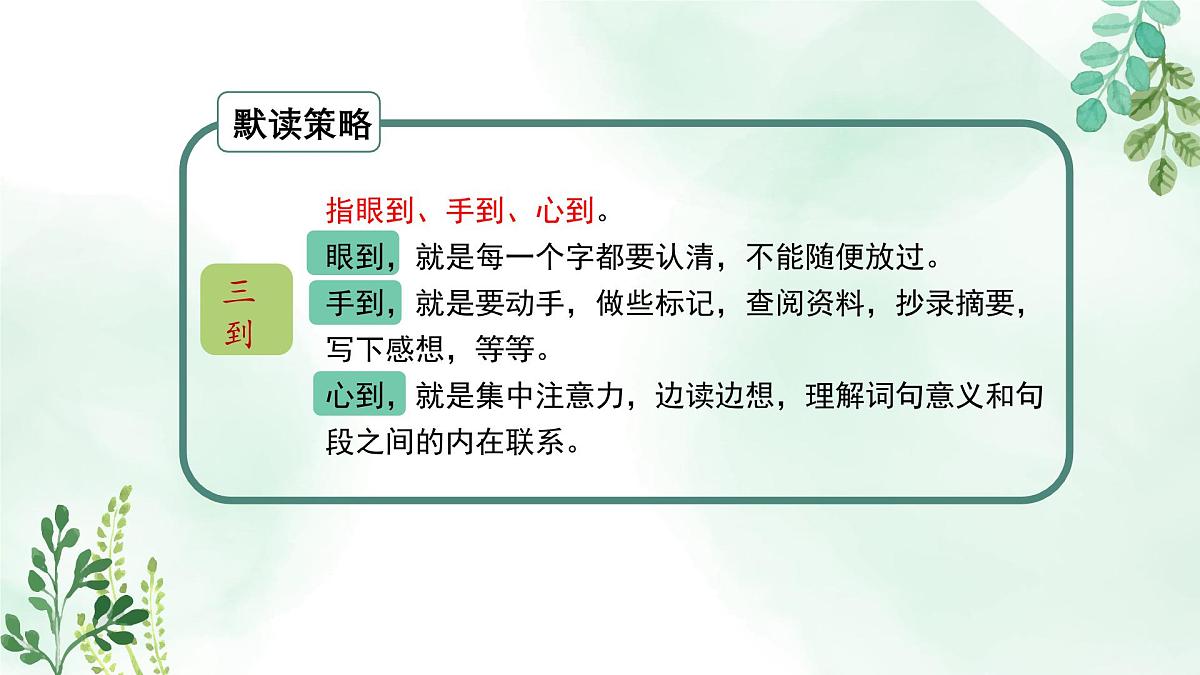 默读策略

三到

指眼到、手到、心到。
眼到，就是每一个字都要认清，不能随便放过。
手到，就是要动手，做些标记，查阅资料，抄录摘要，写下感想，等等。
心到，就是集中注意力，边读边想，理解词句意义和句段之间的内在联系。